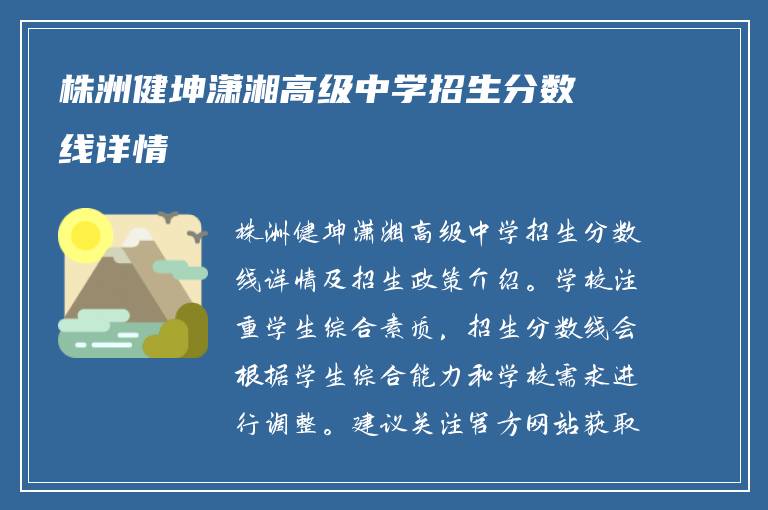 株洲健坤潇湘高级中学招生分数线详情

株洲健坤潇湘高级中学招生分数线详情及招生政策介绍。学校注重学生综合素质，招生分数线会根据学生综合能力和学校需求进行调整。建议关注官方网站获取